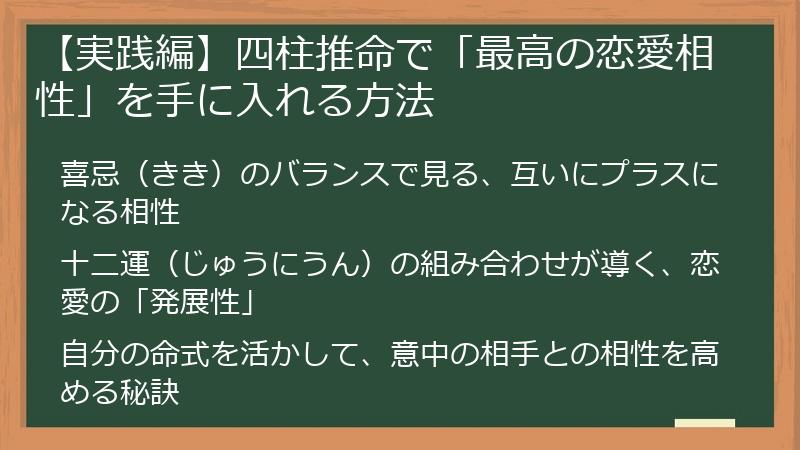 【実践編】四柱推命で「最高の恋愛相性」を手に入れる方法

喜忌（きき）のバランスで見る、互いにプラスになる相性

十二運（じゅうにうん）の組み合わせが導く、恋愛の「発展性」

自分の命式を活かして、意中の相手との相性を高める秘訣